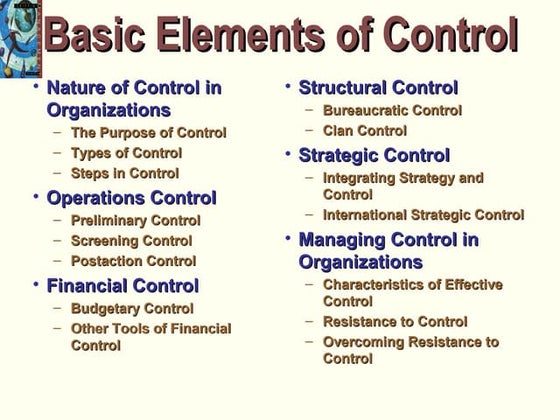 Basic Elements of Control

• Nature of Control in Organizations
– The Purpose of Control
– Types of Control
– Steps in Control
• Operations Control
– Preliminary Control
– Screening Control
– Postaction Control
• Financial Control
– Budgetary Control
– Other Tools of Financial Control

• Structural Control
– Bureaucratic Control
– Clan Control
• Strategic Control
– Integrating Strategy and Control
– International Strategic Control
• Managing Control in Organizations
– Characteristics of Effective Control
– Resistance to Control
– Overcoming Resistance to Control